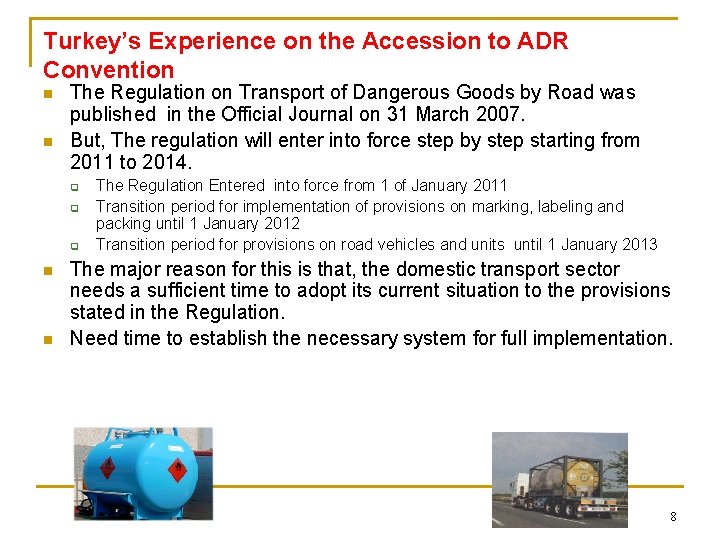 Turkey's Experience on the Accession to ADR Convention

The Regulation on Transport of Dangerous Goods by Road was published in the Official Journal on 31 March 2007.

But, The regulation will enter into force step by step starting from 2011 to 2014.

The Regulation Entered into force from 1 of January 2011

Transition period for implementation of provisions on marking, labeling and packing until 1 January 2012

Transition period for provisions on road vehicles and units until 1 January 2013

The major reason for this is that, the domestic transport sector needs a sufficient time to adopt its current situation to the provisions stated in the Regulation.

Need time to establish the necessary system for full implementation.

8